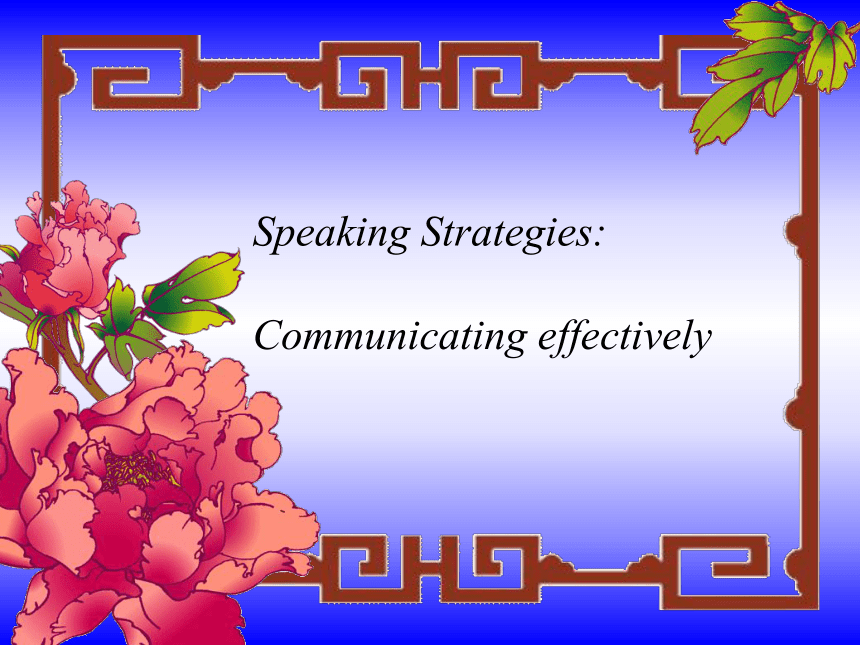 Speaking Strategies:

Communicating effectively